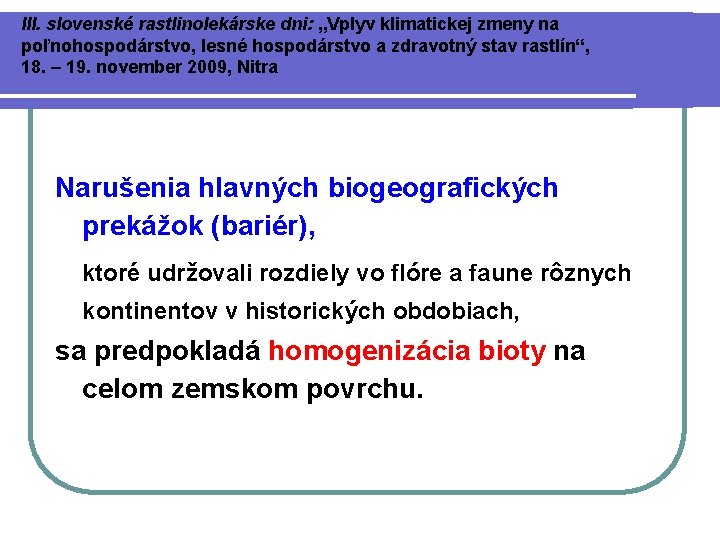 III. slovenské rastlinolekárske dni: „Vplyv klimatickej zmeny na poľnohospodárstvo, lesné hospodárstvo a zdravotný stav rastlín“, 18. – 19. november 2009, Nitra

Narušenia hlavných biogeografických prekážok (bariér),

ktoré udržovali rozdiely vo flóre a faune rôznych kontinentov v historických obdobiach,

sa predpokladá homogenizácia bioty na celom zemskom povrchu.